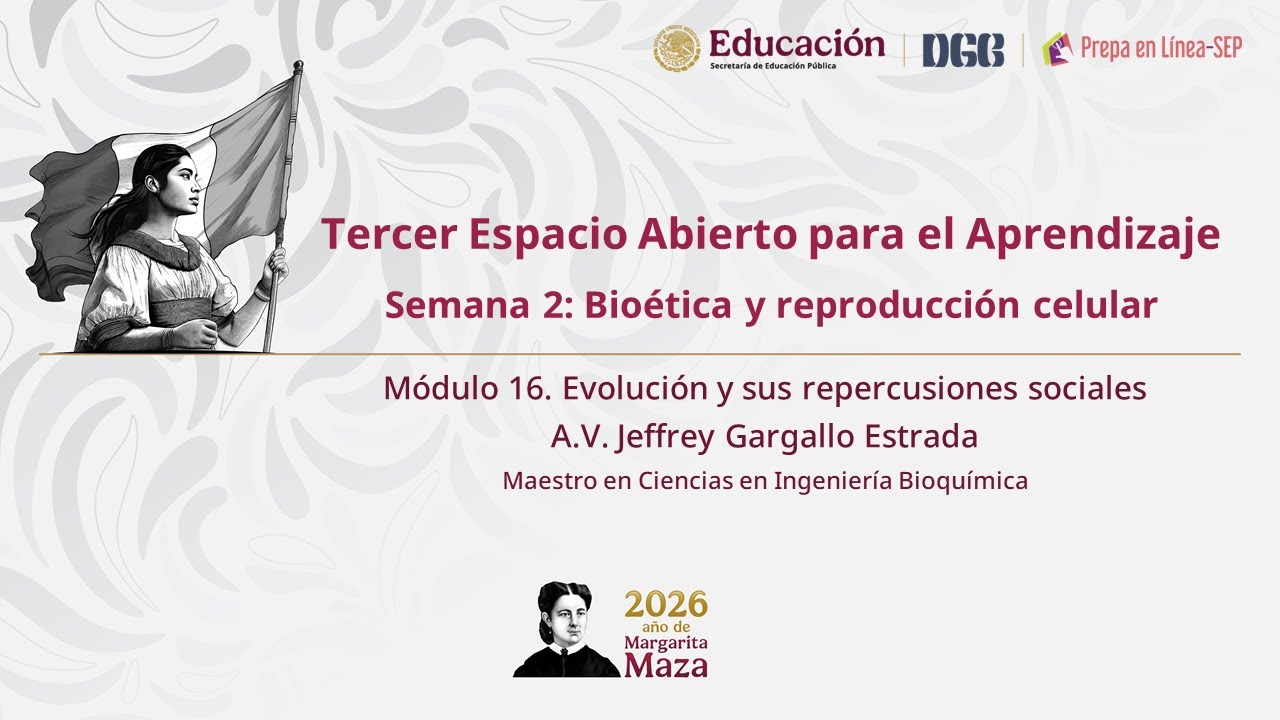 Educación
Secretaría de Educación Pública
DGB
Prepa en Línea-SEP

Tercer Espacio Abierto para el Aprendizaje

Semana 2: Bioética y reproducción celular

Módulo 16. Evolución y sus repercusiones sociales

A.V. Jeffrey Gargallo Estrada

Maestro en Ciencias en Ingeniería Bioquímica

2026
año de
Margarita
Maza